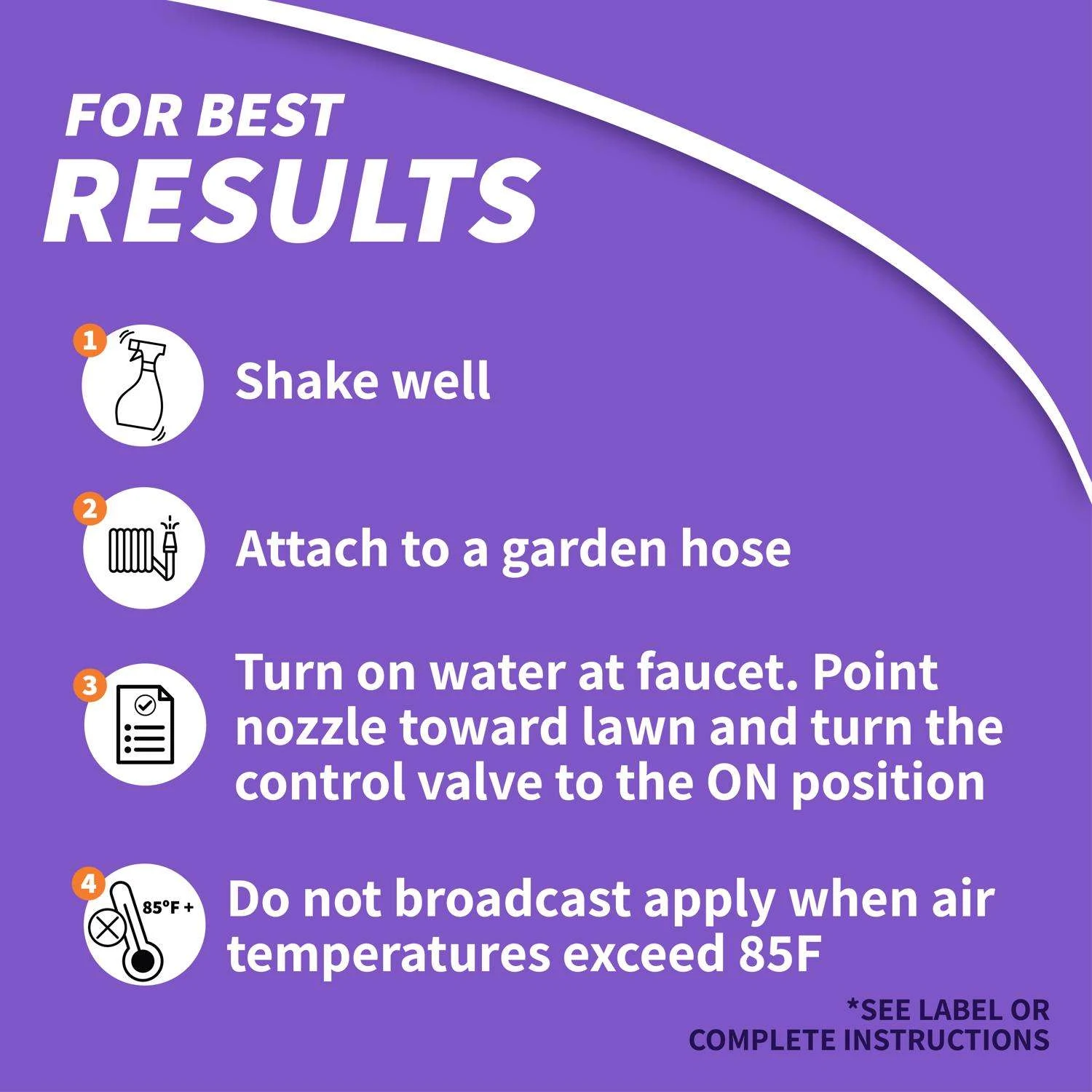 FOR BEST
RESULTS

1 Shake well

2 Attach to a garden hose

3 Turn on water at faucet. Point nozzle toward lawn and turn the control valve to the ON position

4 85°F + Do not broadcast apply when air temperatures exceed 85F

*SEE LABEL OR
COMPLETE INSTRUCTIONS